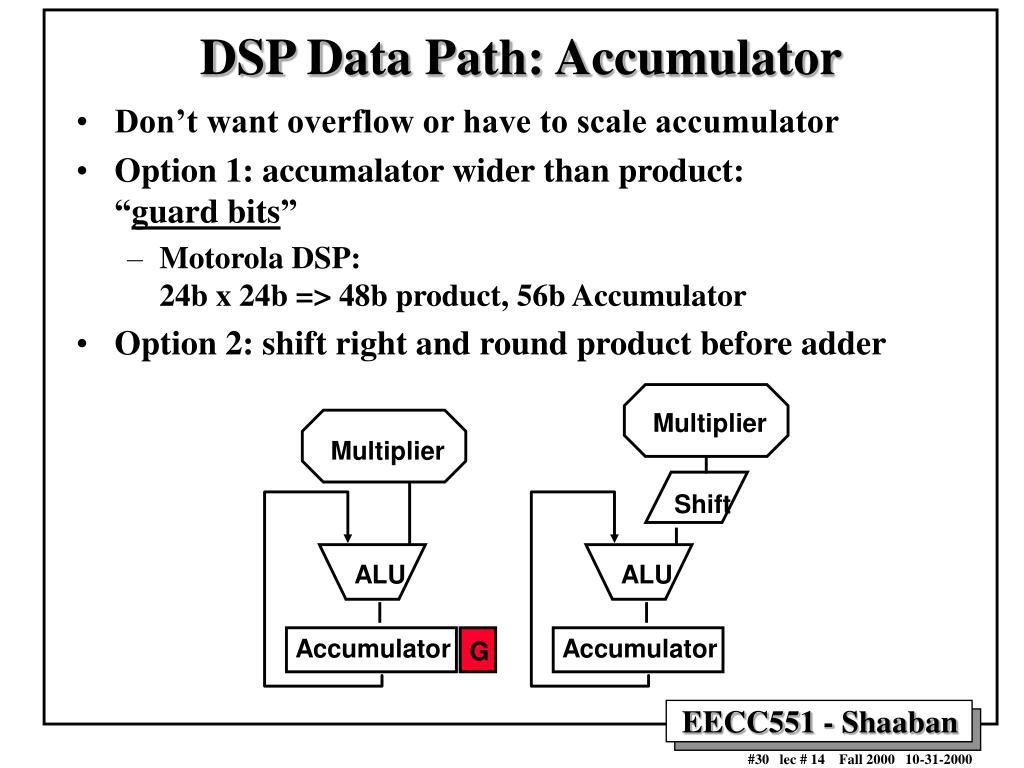 DSP Data Path: Accumulator

• Don’t want overflow or have to scale accumulator

• Option 1: accumalator wider than product: “guard bits”

– Motorola DSP:
24b x 24b => 48b product, 56b Accumulator

• Option 2: shift right and round product before adder

Multiplier

ALU

Accumulator

G

Multiplier

Shift

ALU

Accumulator

EECC551 - Shaaban

#30 lec # 14 Fall 2000 10-31-2000